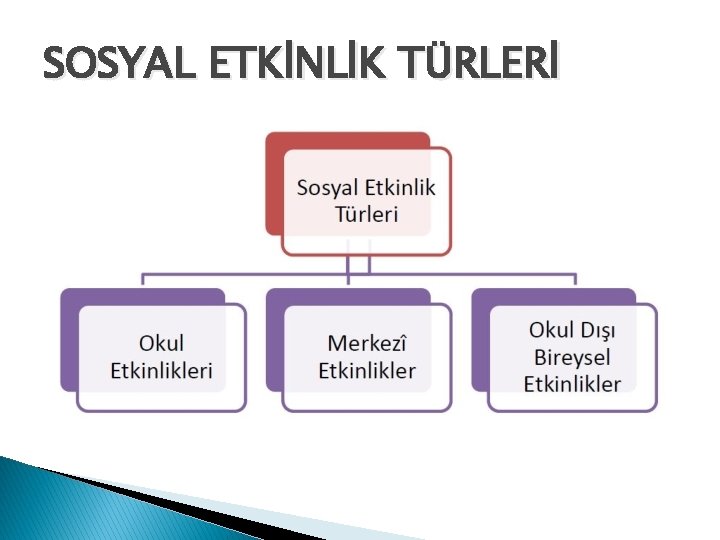 SOSYAL ETKİNLİK TÜRLERİ

Sosyal Etkinlik Türleri

Okul Etkinlikleri

Merkezî Etkinlikler

Okul Dışı Bireysel Etkinlikler